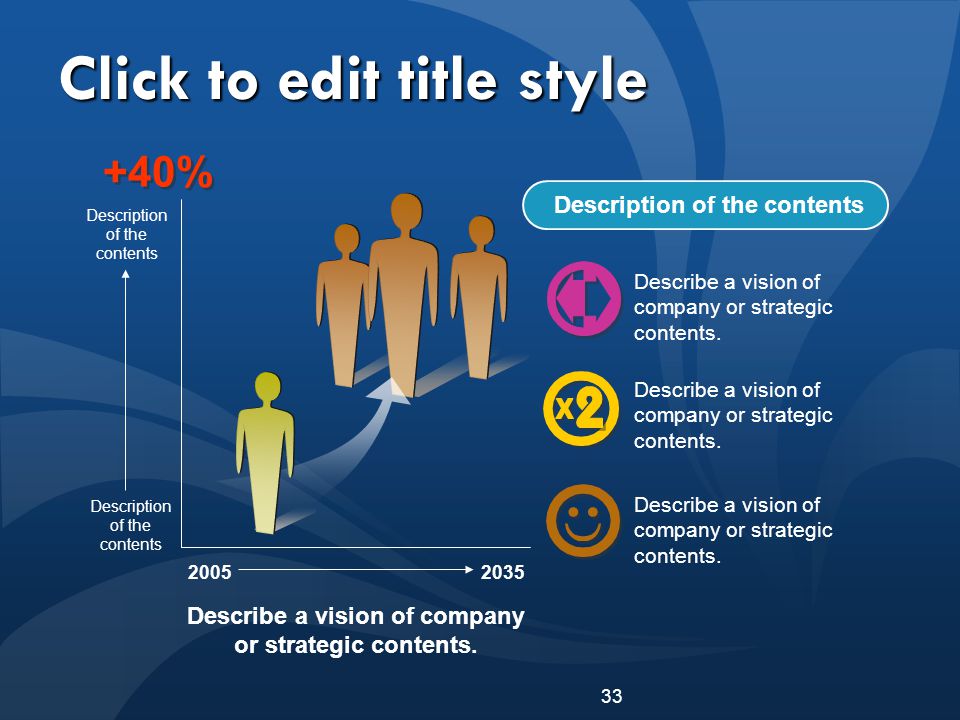 Click to edit title style

+40%

Description of the contents

Description of the contents

2005

2035

Describe a vision of company or strategic contents.

Description of the contents

Describe a vision of company or strategic contents.

x2

Describe a vision of company or strategic contents.

Describe a vision of company or strategic contents.

33